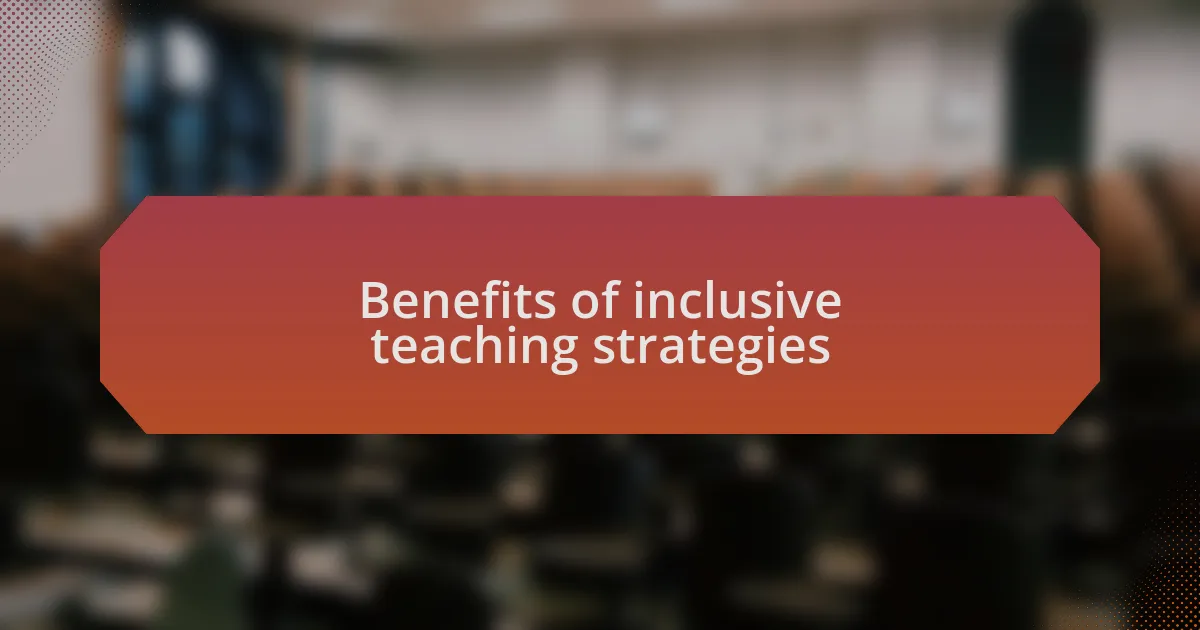 Benefits of inclusive teaching strategies